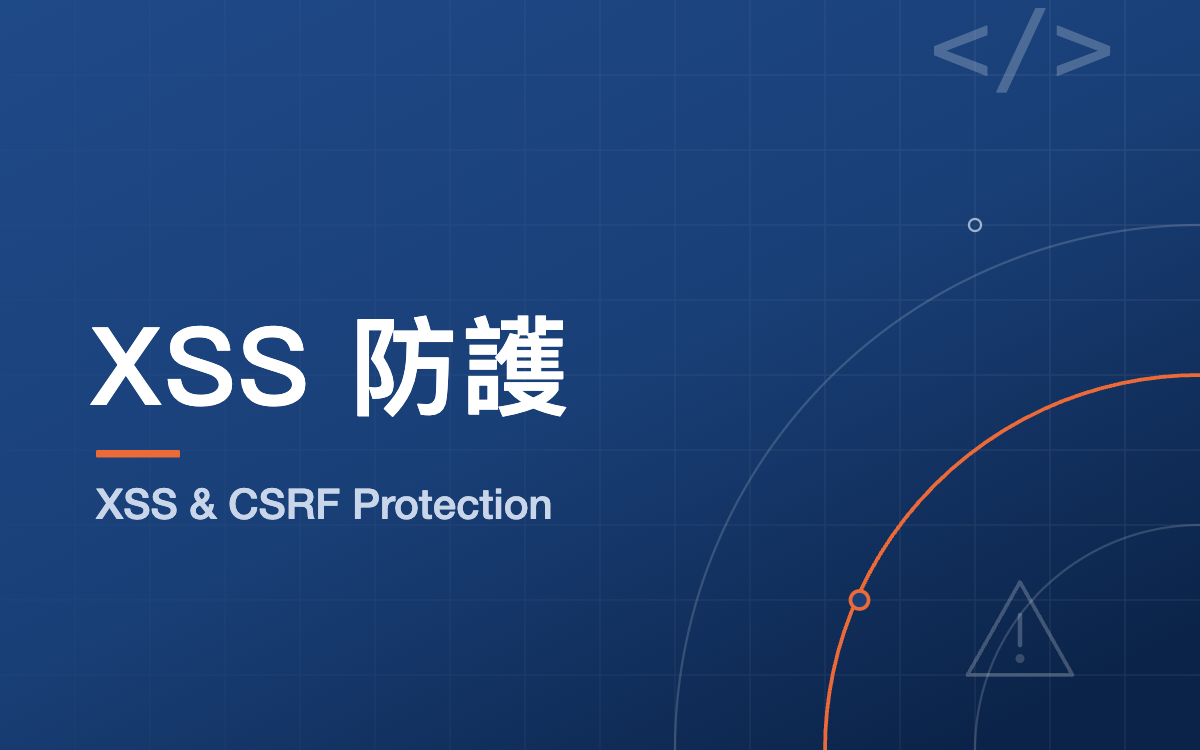 </>

XSS 防護

XSS & CSRF Protection